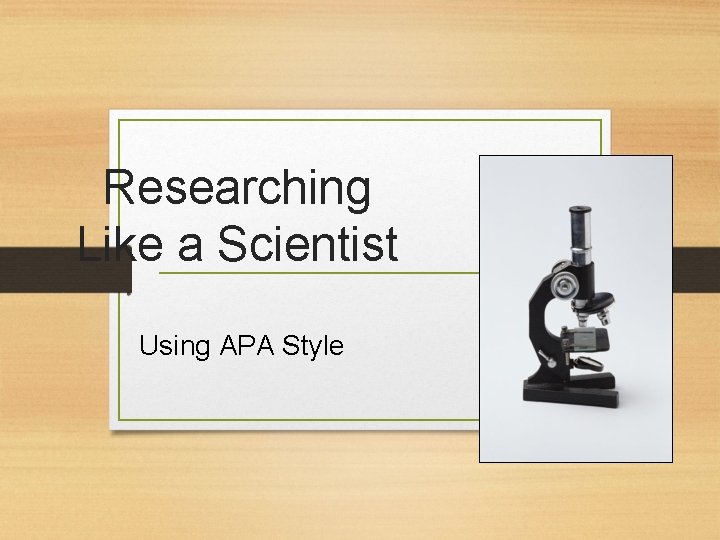 Researching Like a Scientist

Using APA Style